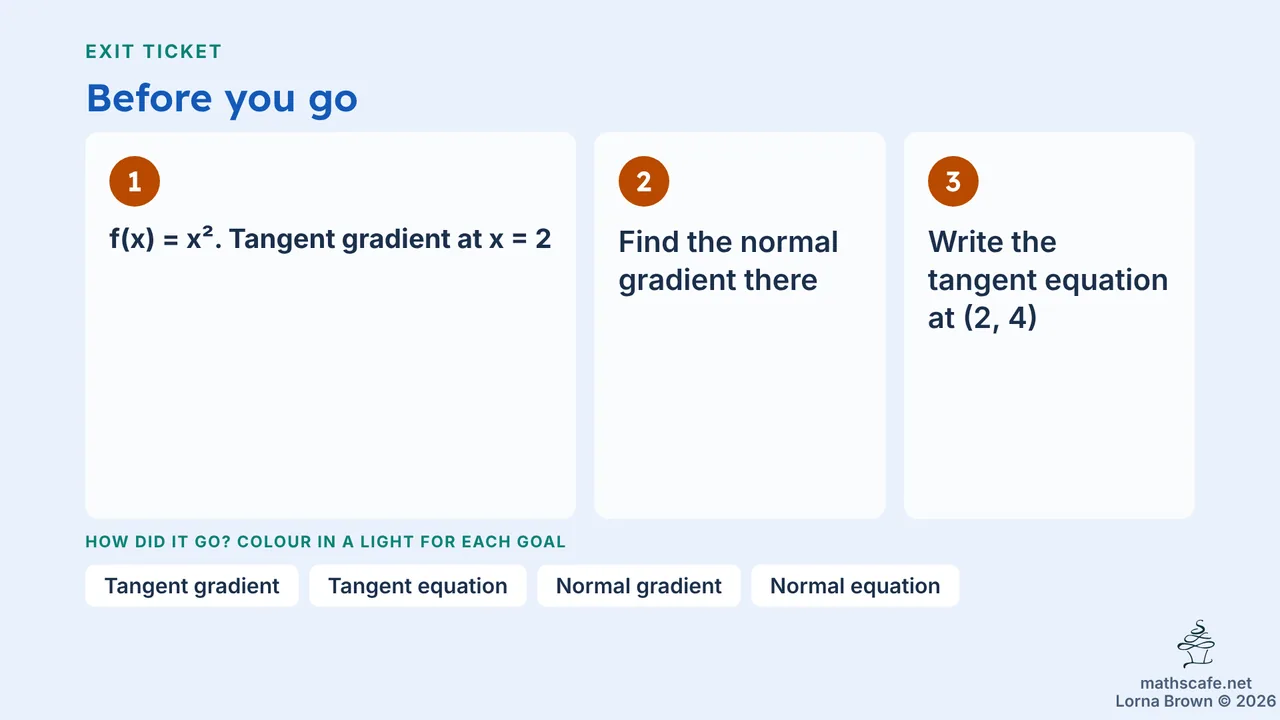 EXIT TICKET

Before you go

1

$f(x) = x^2$. Tangent gradient at x = 2

2

Find the normal gradient there

3

Write the tangent equation at (2, 4)

HOW DID IT GO? COLOUR IN A LIGHT FOR EACH GOAL

Tangent gradient

Tangent equation

Normal gradient

Normal equation

mathscafe.net
Lorna Brown © 2026